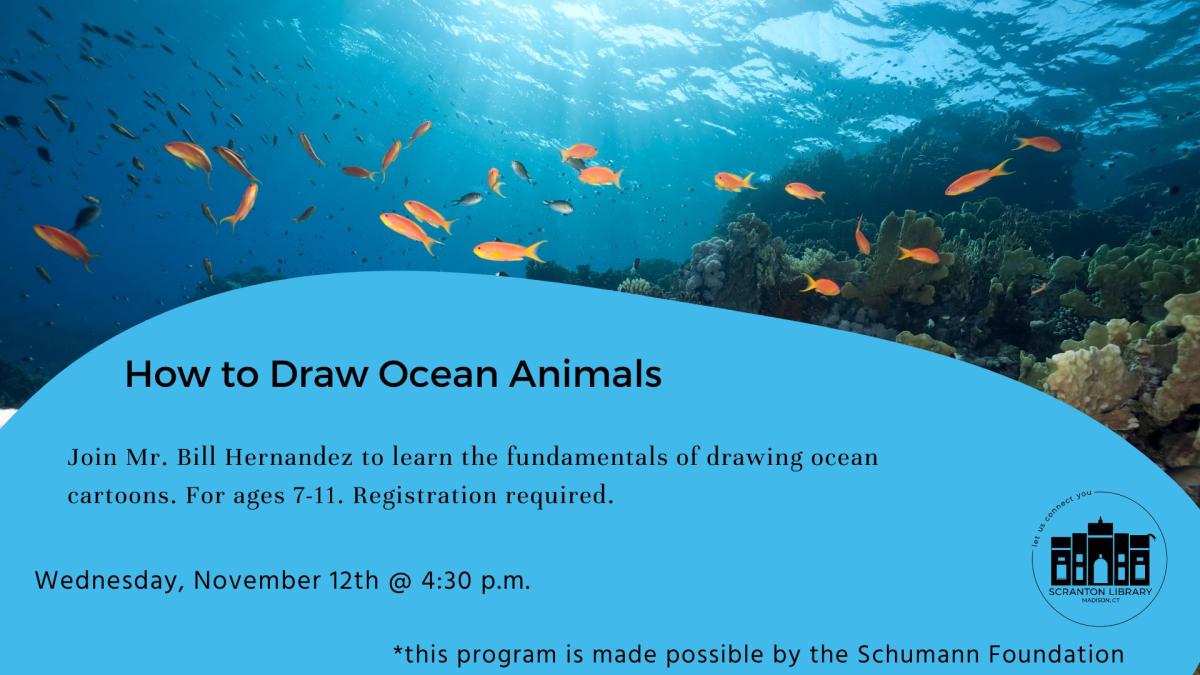 How to Draw Ocean Animals

Join Mr. Bill Hernandez to learn the fundamentals of drawing ocean cartoons. For ages 7-11. Registration required.

Wednesday, November 12th @ 4:30 p.m.

let us connect you
SCRANTON LIBRARY
MADISON, CT

*this program is made possible by the Schumann Foundation